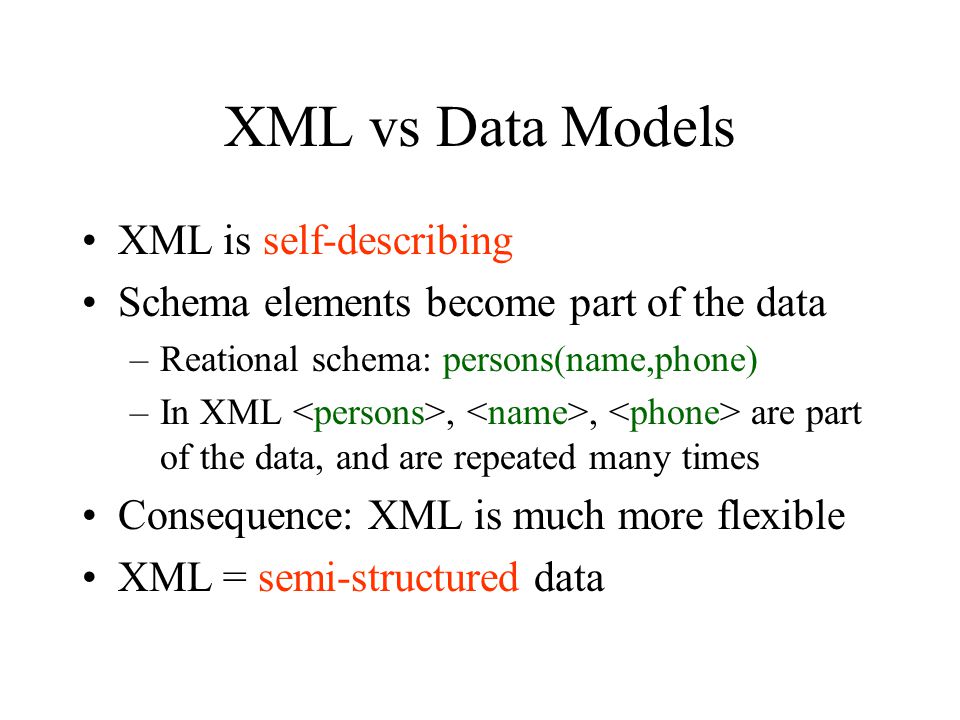 XML vs Data Models

• XML is self-describing
• Schema elements become part of the data
  – Reational schema: persons(name,phone)
  – In XML <persons>, <name>, <phone> are part of the data, and are repeated many times
• Consequence: XML is much more flexible
• XML = semi-structured data